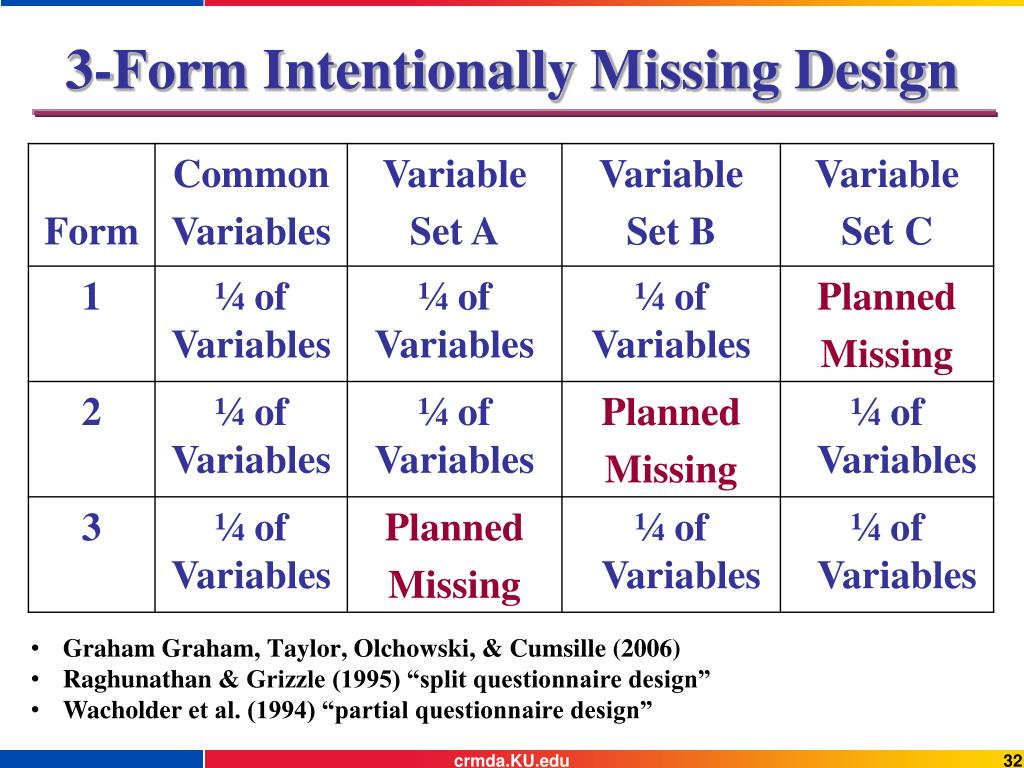 3-Form Intentionally Missing Design

| Form | Common Variables | Variable Set A | Variable Set B | Variable Set C |
|---|---|---|---|---|
| 1 | ¼ of Variables | ¼ of Variables | ¼ of Variables | Planned Missing |
| 2 | ¼ of Variables | ¼ of Variables | Planned Missing | ¼ of Variables |
| 3 | ¼ of Variables | Planned Missing | ¼ of Variables | ¼ of Variables |

• Graham Graham, Taylor, Olchowski, & Cumsille (2006)
• Raghunathan & Grizzle (1995) “split questionnaire design”
• Wacholder et al. (1994) “partial questionnaire design”

crmda.KU.edu

32